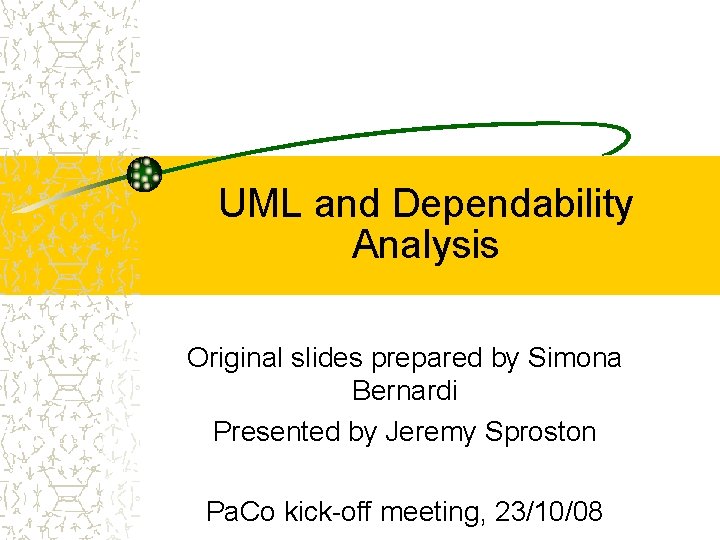 UML and Dependability Analysis

Original slides prepared by Simona Bernardi

Presented by Jeremy Sproston

PaCo kick-off meeting, 23/10/08